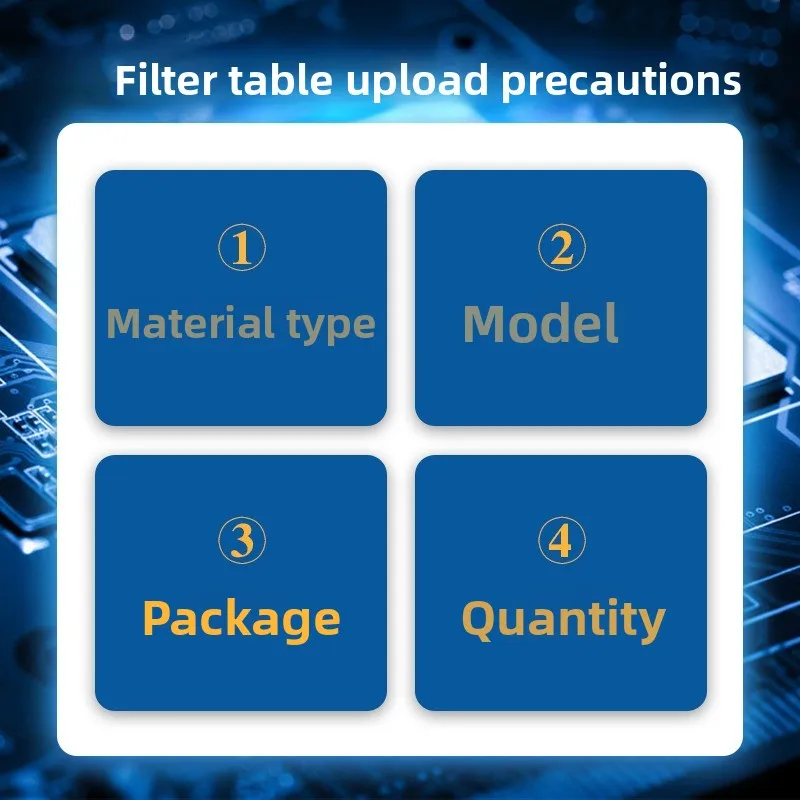 Filter table upload precautions

①
Material type

②
Model

③
Package

④
Quantity